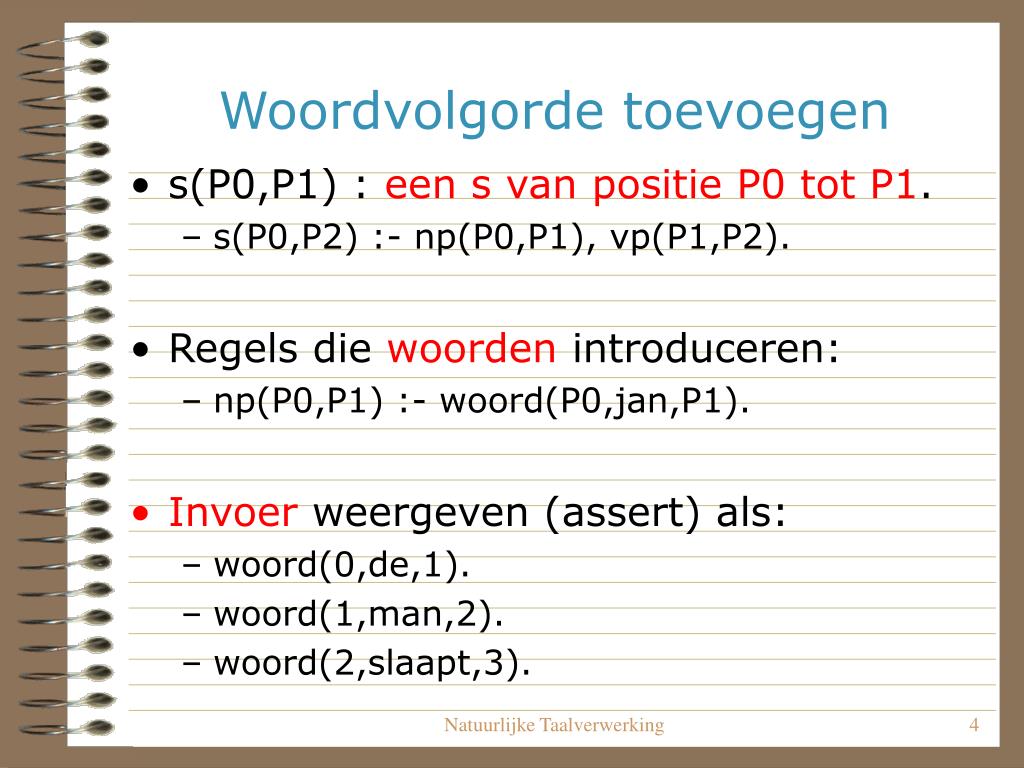 Woordvolgorde toevoegen

• s(P0,P1) : een s van positie P0 tot P1.
– s(P0,P2) :- np(P0,P1), vp(P1,P2).

• Regels die woorden introduceren:
– np(P0,P1) :- woord(P0,jan,P1).

• Invoer weergeven (assert) als:
– woord(0,de,1).
– woord(1,man,2).
– woord(2,slaapt,3).

Natuurlijke Taalverwerking

4